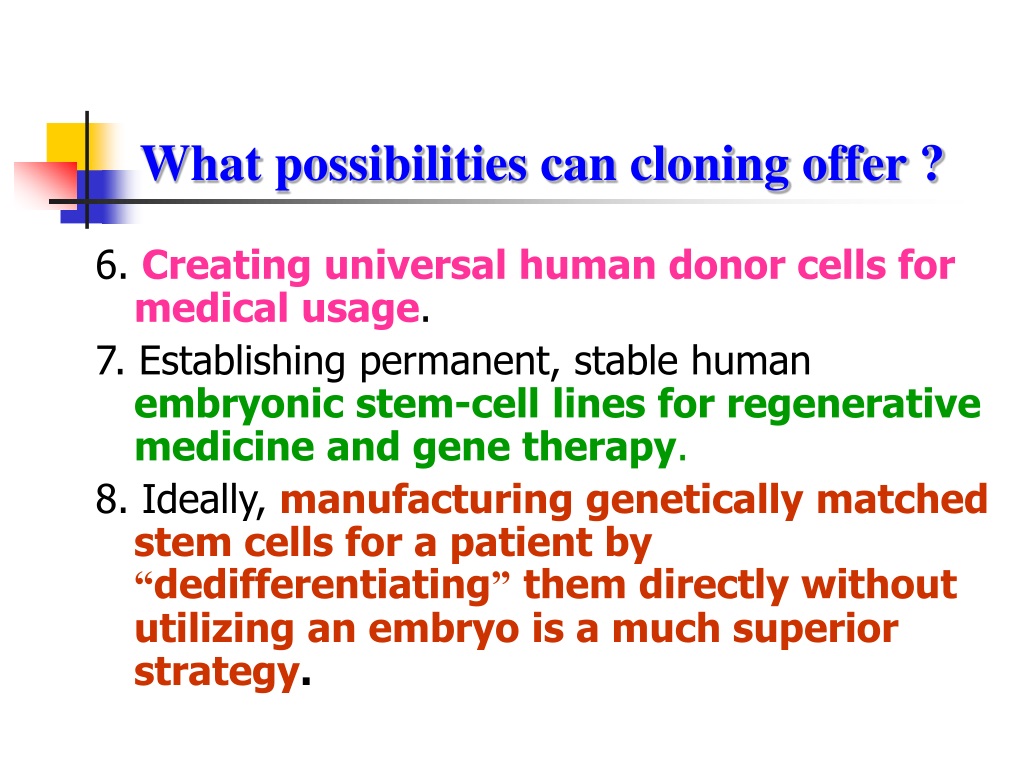 What possibilities can cloning offer ?

6. Creating universal human donor cells for medical usage.

7. Establishing permanent, stable human embryonic stem-cell lines for regenerative medicine and gene therapy.

8. Ideally, manufacturing genetically matched stem cells for a patient by “dedifferentiating” them directly without utilizing an embryo is a much superior strategy.